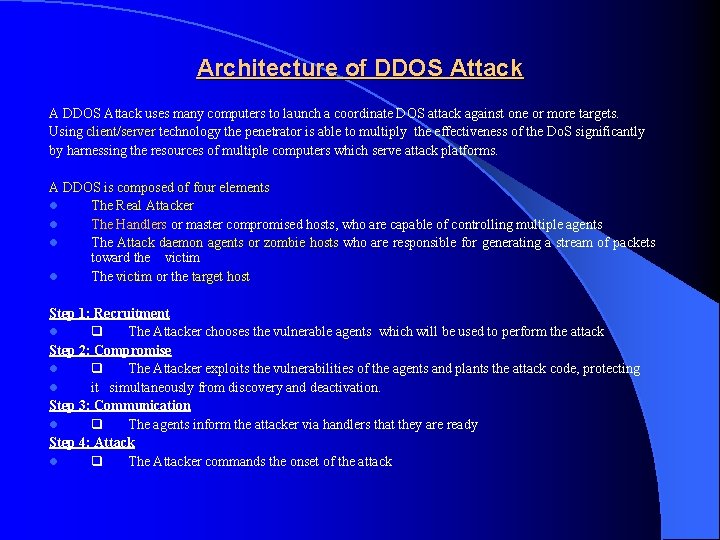 Architecture of DDOS Attack

A DDOS Attack uses many computers to launch a coordinate DOS attack against one or more targets. Using client/server technology the penetrator is able to multiply the effectiveness of the DoS significantly by harnessing the resources of multiple computers which serve attack platforms.

A DDOS is composed of four elements
- The Real Attacker
- The Handlers or master compromised hosts, who are capable of controlling multiple agents
- The Attack daemon agents or zombie hosts who are responsible for generating a stream of packets toward the victim
- The victim or the target host

Step 1: Recruitment
- ❑ The Attacker chooses the vulnerable agents which will be used to perform the attack

Step 2: Compromise
- ❑ The Attacker exploits the vulnerabilities of the agents and plants the attack code, protecting
- it simultaneously from discovery and deactivation.

Step 3: Communication
- ❑ The agents inform the attacker via handlers that they are ready

Step 4: Attack
- ❑ The Attacker commands the onset of the attack